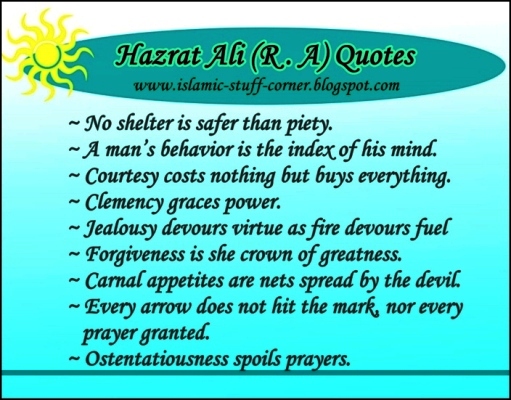 Hazrat Ali (R. A) Quotes
www.islamic-stuff-corner.blogspot.com

~ No shelter is safer than piety.
~ A man's behavior is the index of his mind.
~ Courtesy costs nothing but buys everything.
~ Clemency graces power.
~ Jealousy devours virtue as fire devours fuel
~ Forgiveness is she crown of greatness.
~ Carnal appetites are nets spread by the devil.
~ Every arrow does not hit the mark, nor every prayer granted.
~ Ostentatiousness spoils prayers.